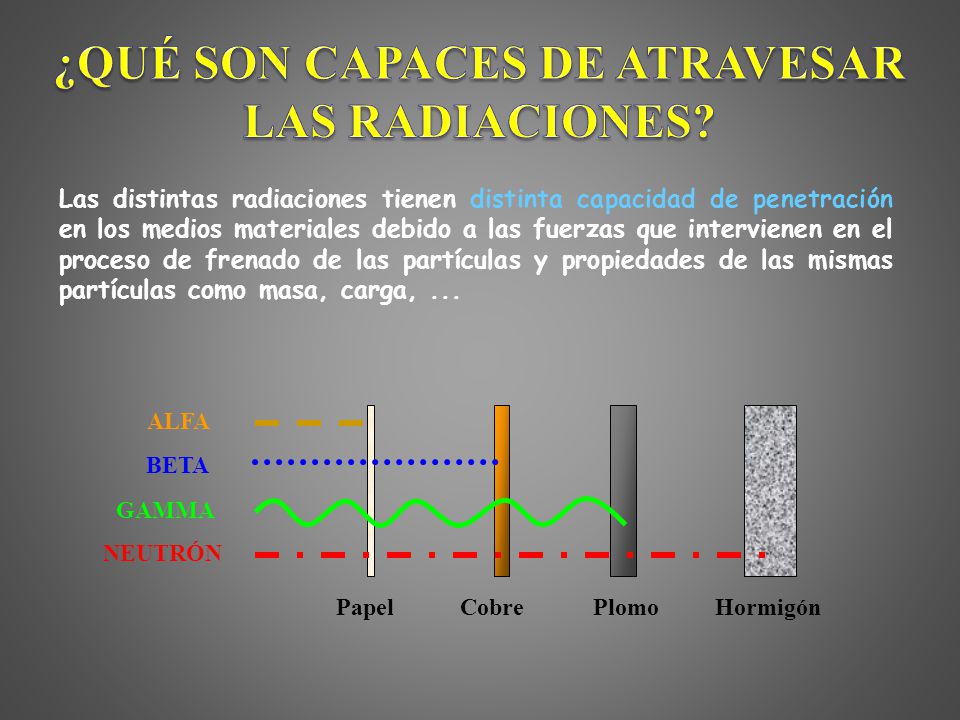 ¿QUÉ SON CAPACES DE ATRAVESAR LAS RADIACIONES?

Las distintas radiaciones tienen distinta capacidad de penetración en los medios materiales debido a las fuerzas que intervienen en el proceso de frenado de las partículas y propiedades de las mismas partículas como masa, carga, ...

ALFA
BETA
GAMMA
NEUTRÓN

Papel
Cobre
Plomo
Hormigón